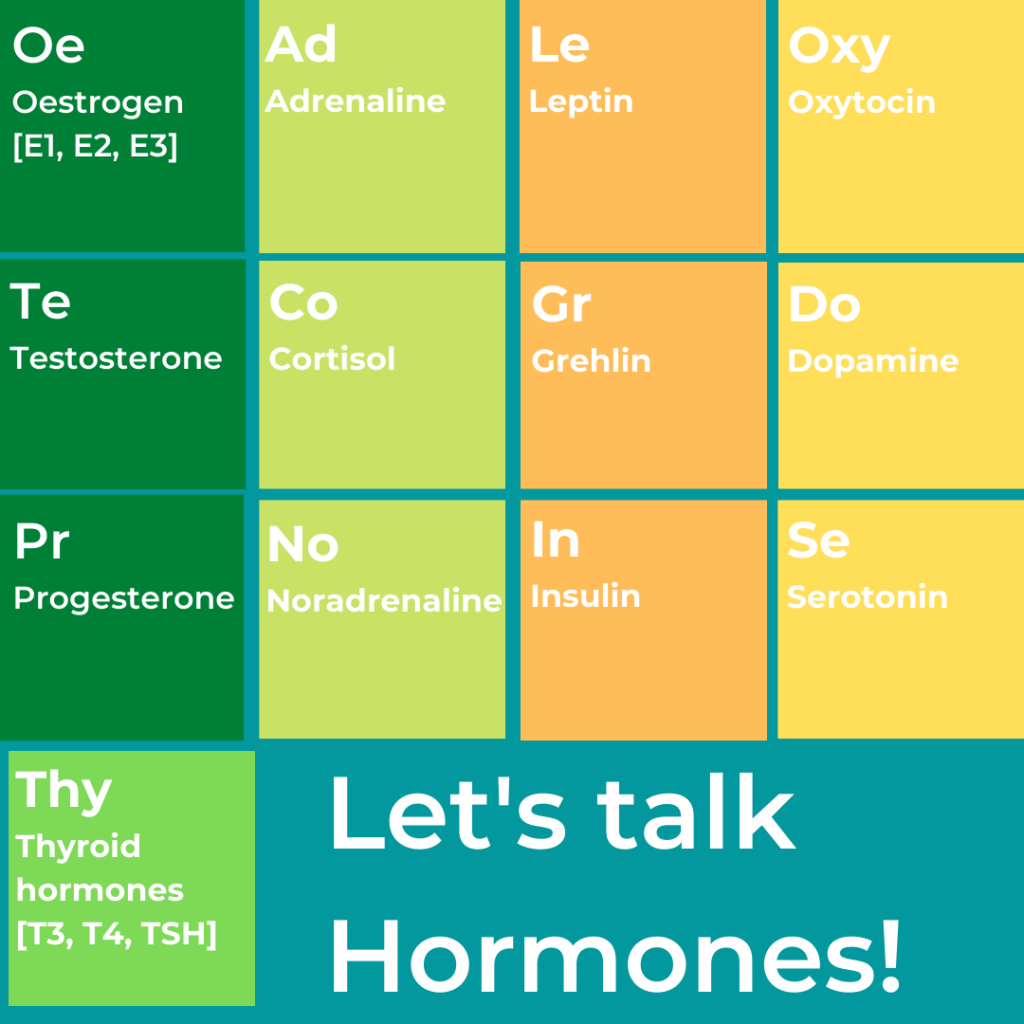 Oe
Oestrogen
[E1, E2, E3]

Ad
Adrenaline

Le
Leptin

Oxy
Oxytocin

Te
Testosterone

Co
Cortisol

Gr
Grehlin

Do
Dopamine

Pr
Progesterone

No
Noradrenaline

In
Insulin

Se
Serotonin

Thy
Thyroid hormones
[T3, T4, TSH]

Let's talk Hormones!